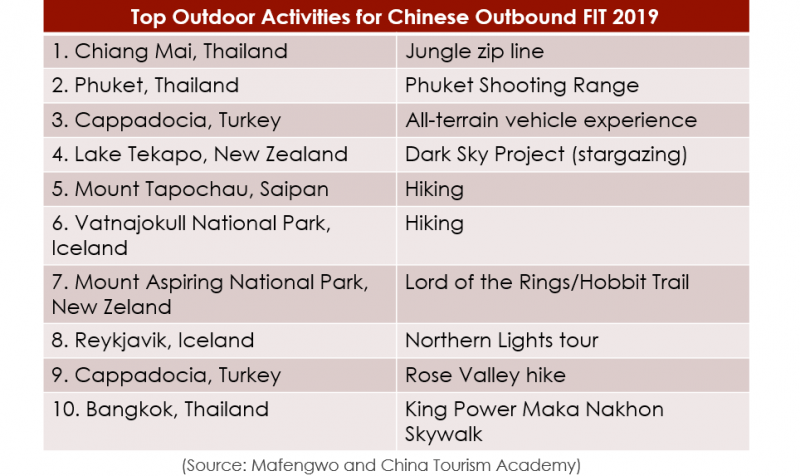 | Top Outdoor Activities for Chinese Outbound FIT 2019 | |
|---|---|
| 1. Chiang Mai, Thailand | Jungle zip line |
| 2. Phuket, Thailand | Phuket Shooting Range |
| 3. Cappadocia, Turkey | All-terrain vehicle experience |
| 4. Lake Tekapo, New Zealand | Dark Sky Project (stargazing) |
| 5. Mount Tapochau, Saipan | Hiking |
| 6. Vatnajokull National Park, Iceland | Hiking |
| 7. Mount Aspiring National Park, New Zeland | Lord of the Rings/Hobbit Trail |
| 8. Reykjavik, Iceland | Northern Lights tour |
| 9. Cappadocia, Turkey | Rose Valley hike |
| 10. Bangkok, Thailand | King Power Maka Nakhon Skywalk |

(Source: Mafengwo and China Tourism Academy)